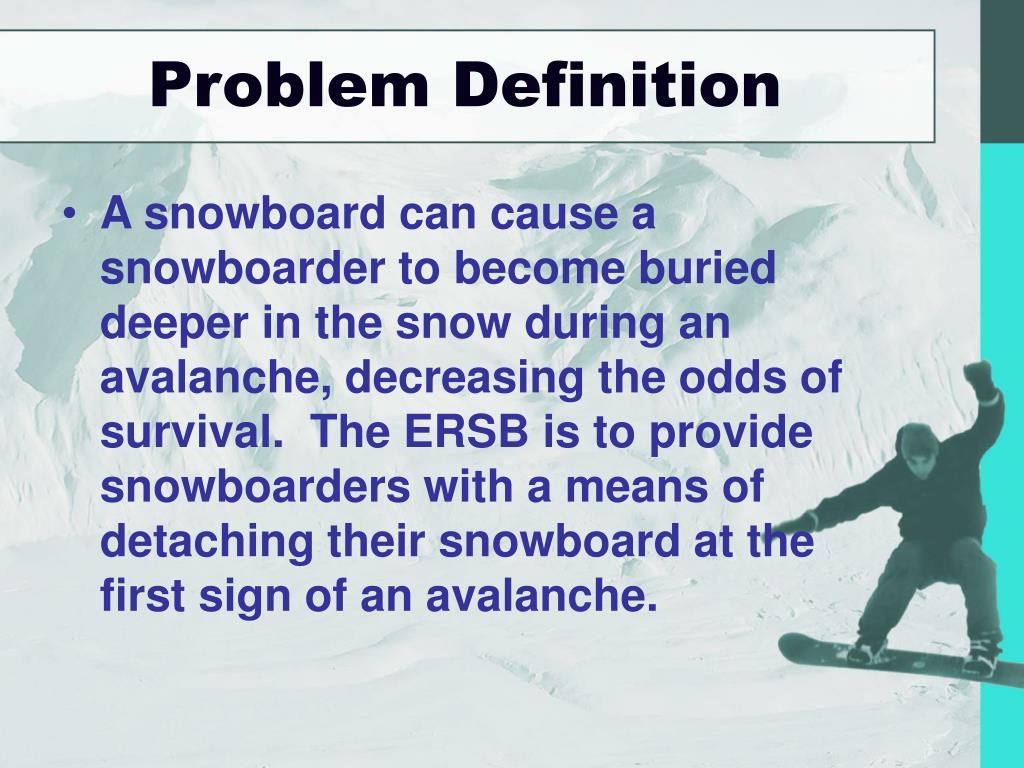 Problem Definition

• A snowboard can cause a snowboarder to become buried deeper in the snow during an avalanche, decreasing the odds of survival. The ERSB is to provide snowboarders with a means of detaching their snowboard at the first sign of an avalanche.